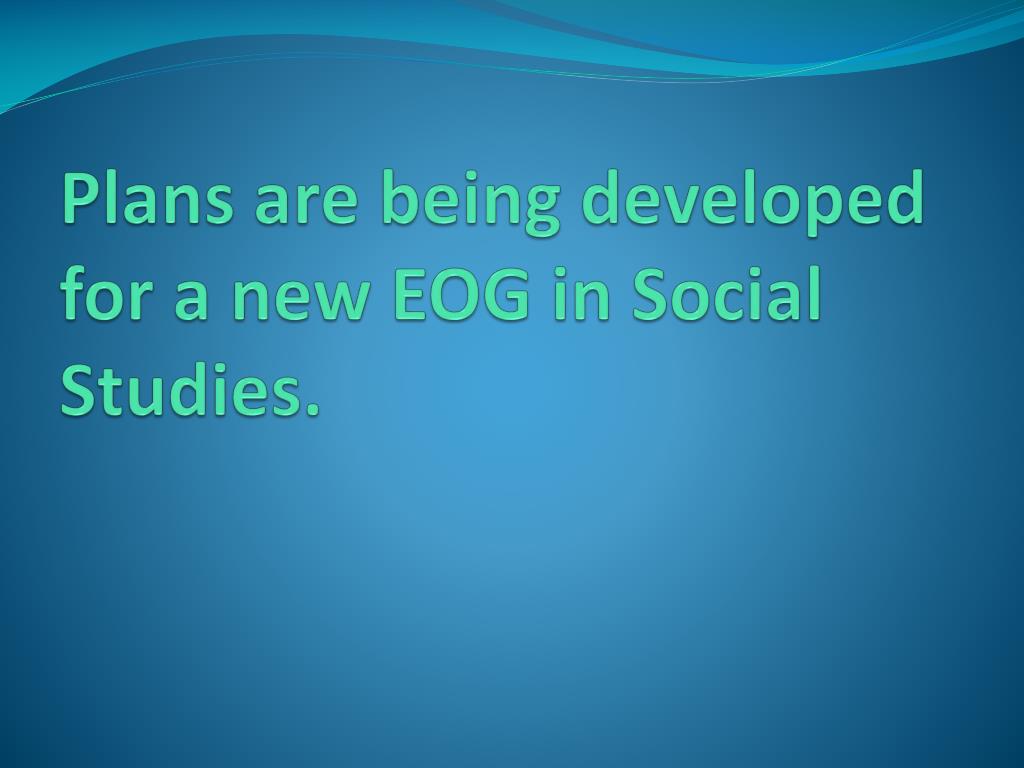 Plans are being developed for a new EOG in Social Studies.